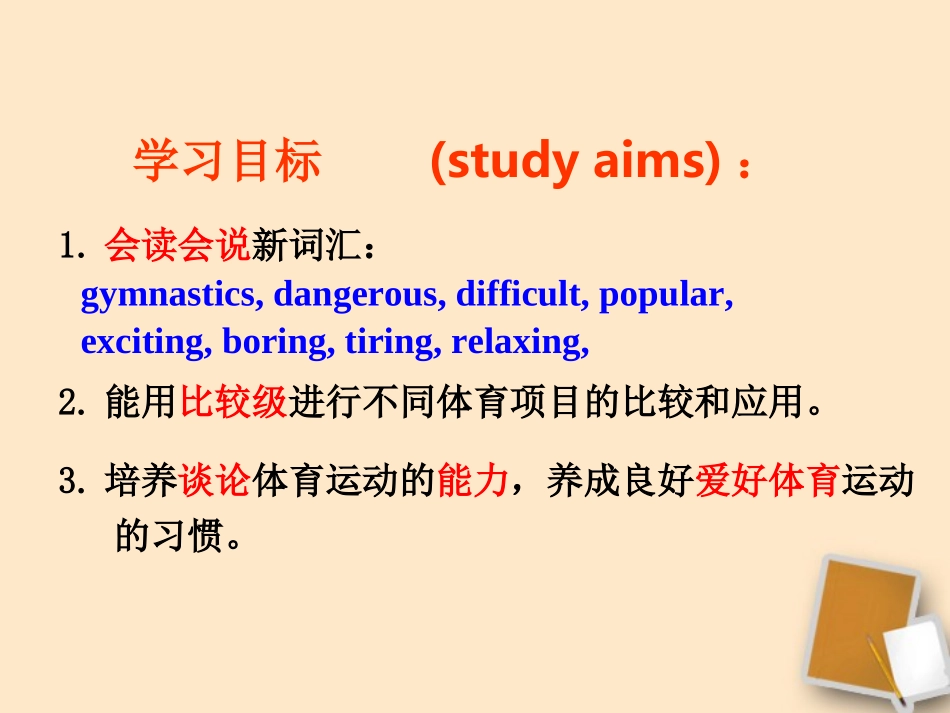 学习目标 (study aims)：

1. 会读会说新词汇：
gymnastics, dangerous, difficult, popular, exciting, boring, tiring, relaxing,

2. 能用比较级进行不同体育项目的比较和应用。

3. 培养谈论体育运动的能力，养成良好爱好体育运动的习惯。